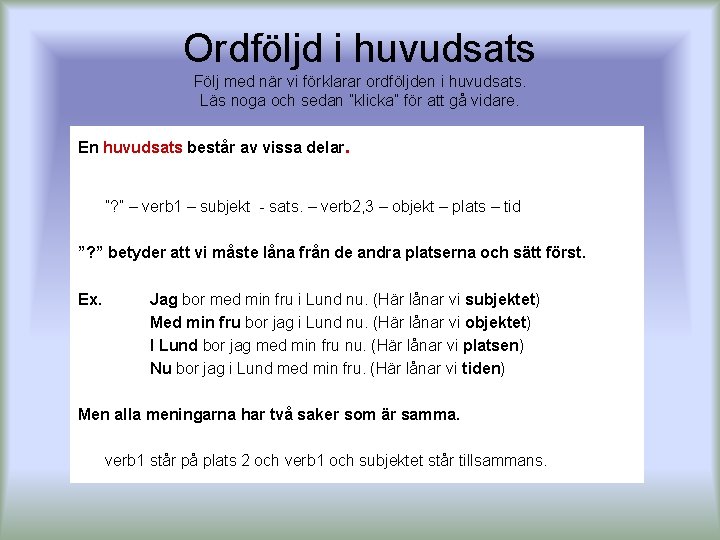 Ordföljd i huvudsats

Följ med när vi förklarar ordföljden i huvudsats.
Läs noga och sedan "klicka" för att gå vidare.

En huvudsats består av vissa delar.

"?" – verb1 – subjekt - sats. – verb2,3 – objekt – plats – tid

"?" betyder att vi måste låna från de andra platserna och sätt först.

Ex. Jag bor med min fru i Lund nu. (Här lånar vi subjektet)
Med min fru bor jag i Lund nu. (Här lånar vi objektet)
I Lund bor jag med min fru nu. (Här lånar vi platsen)
Nu bor jag i Lund med min fru. (Här lånar vi tiden)

Men alla meningarna har två saker som är samma.

verb1 står på plats 2 och verb1 och subjektet står tillsammans.